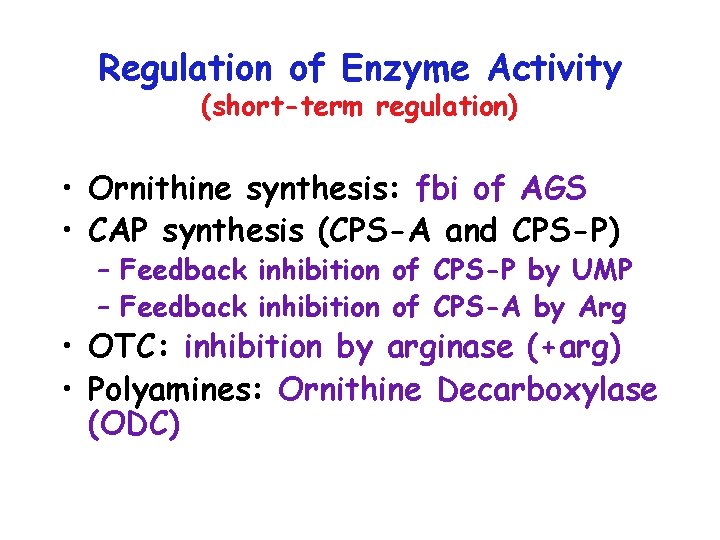 Regulation of Enzyme Activity
(short-term regulation)

• Ornithine synthesis: fbi of AGS
• CAP synthesis (CPS-A and CPS-P)
– Feedback inhibition of CPS-P by UMP
– Feedback inhibition of CPS-A by Arg
• OTC: inhibition by arginase (+arg)
• Polyamines: Ornithine Decarboxylase (ODC)